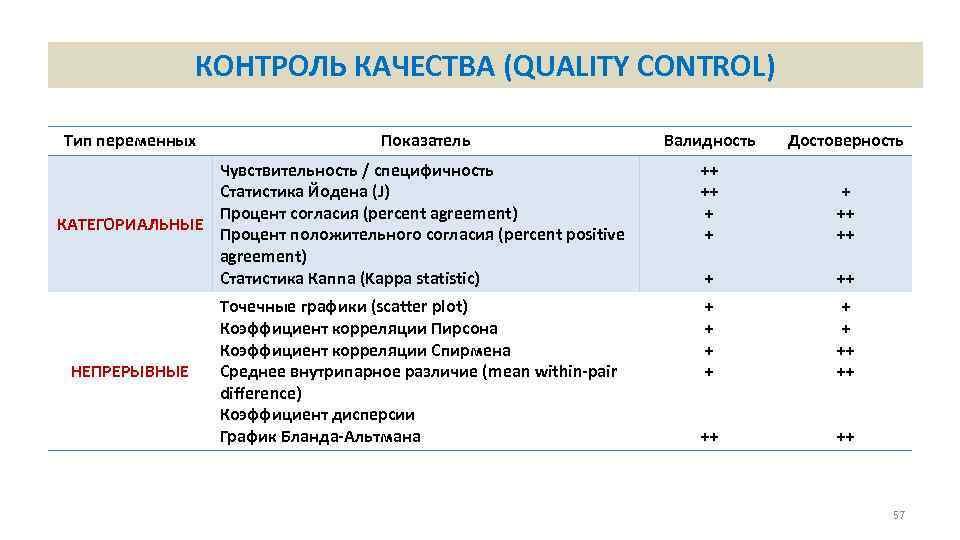 КОНТРОЛЬ КАЧЕСТВА (QUALITY CONTROL)

| Тип переменных | Показатель | Валидность | Достоверность |
|---|---|---|---|
| КАТЕГОРИАЛЬНЫЕ | Чувствительность / специфичность | ++ | |
| | Статистика Йодена (J) | ++ | + |
| | Процент согласия (percent agreement) | + | ++ |
| | Процент положительного согласия (percent positive agreement) | + | ++ |
| | Статистика Каппа (Kappa statistic) | + | ++ |
| НЕПРЕРЫВНЫЕ | Точечные графики (scatter plot) | + | + |
| | Коэффициент корреляции Пирсона | + | + |
| | Коэффициент корреляции Спирмена | + | ++ |
| | Среднее внутрипарное различие (mean within-pair difference) | + | ++ |
| | Коэффициент дисперсии | | |
| | График Бланда-Альтмана | ++ | ++ |

57